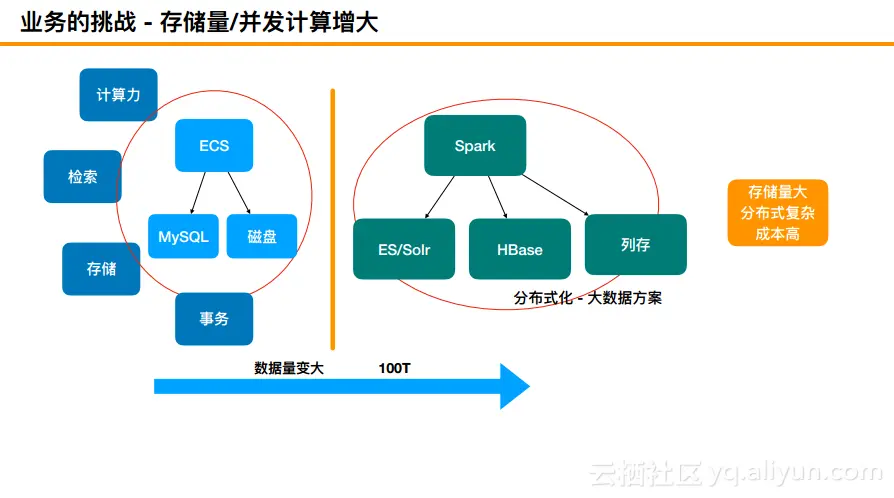 业务的挑战 - 存储量/并发计算增大

计算力

检索

存储

事务

ECS

MySQL

磁盘

Spark

ES/Solr

HBase

列存

分布式化 - 大数据方案

存储量大
分布式复杂
成本高

数据量变大

100T

云栖社区 yq.aliyun.com